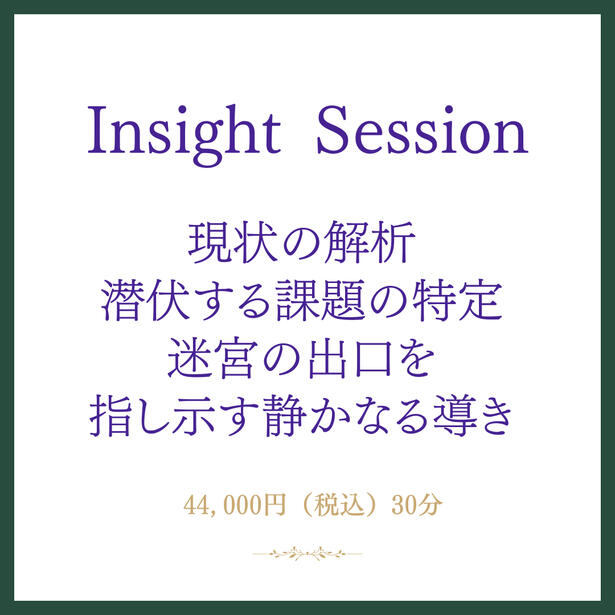 Insight Session

現状の解析
潜伏する課題の特定
迷宮の出口を
指し示す静かなる導き

44,000円（税込）30分